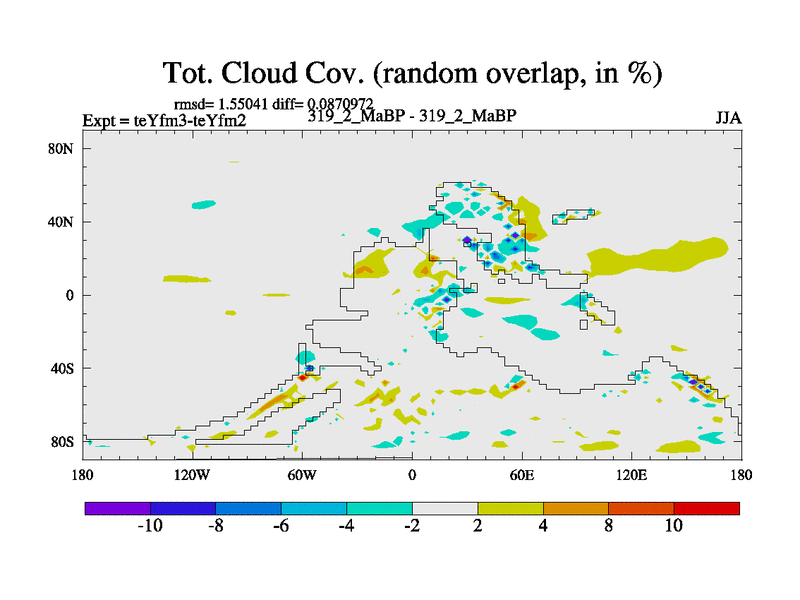 Tot. Cloud Cov. (random overlap, in %)

rmsd= 1.55041 diff= 0.0870972
Expt = teYfm3-teYfm2
319_2_MaBP - 319_2_MaBP
JJA

80N
40N
0
40S
80S

180
120W
60W
0
60E
120E
180

-10
-8
-6
-4
-2
2
4
8
10